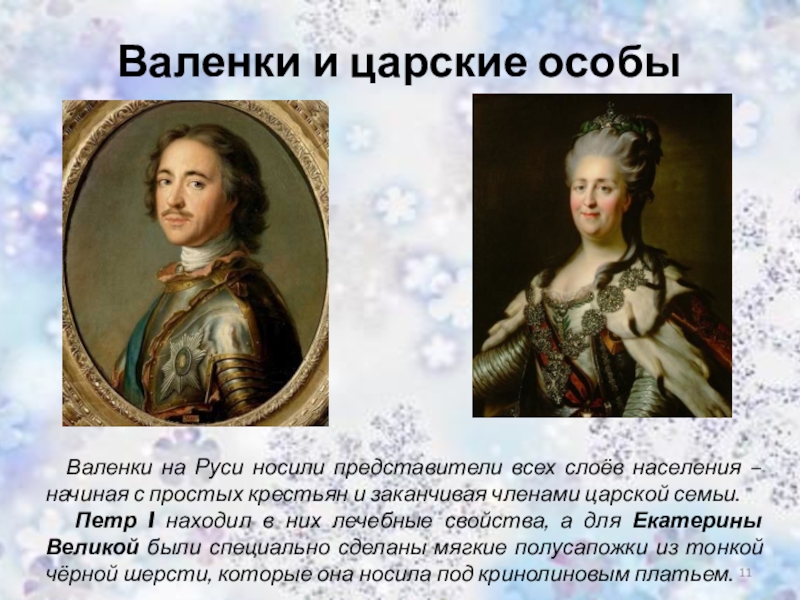 Валенки и царские особы

Валенки на Руси носили представители всех слоёв населения – начиная с простых крестьян и заканчивая членами царской семьи.

Петр I находил в них лечебные свойства, а для Екатерины Великой были специально сделаны мягкие полусапожки из тонкой чёрной шерсти, которые она носила под кринолиновым платьем.

11